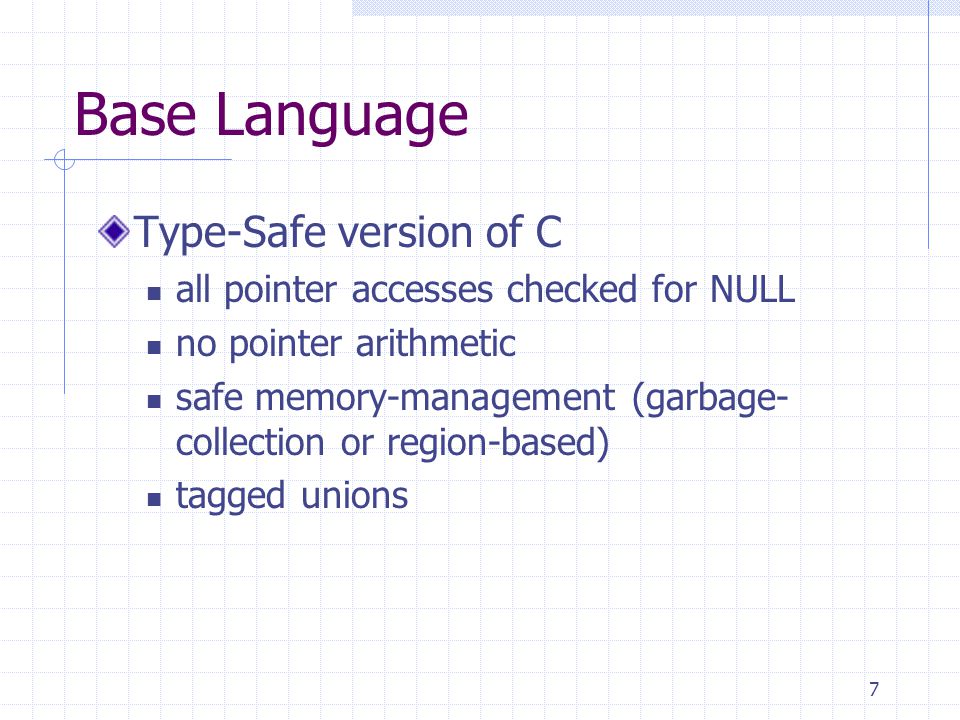 Base Language

Type-Safe version of C

- all pointer accesses checked for NULL
- no pointer arithmetic
- safe memory-management (garbage-collection or region-based)
- tagged unions

7